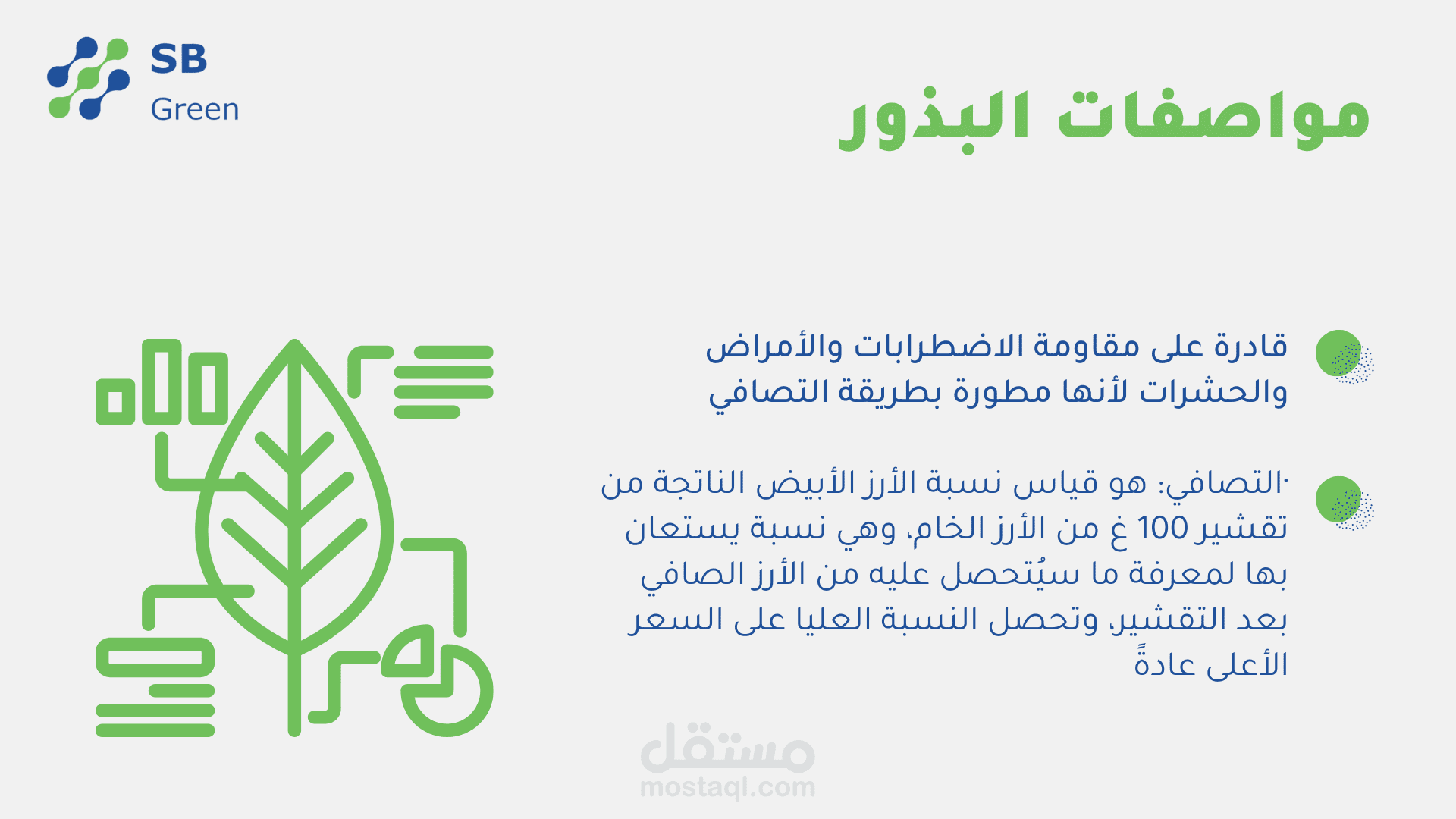 SB
Green

مواصفات البذور

قادرة على مقاومة الاضطرابات والأمراض والحشرات لأنها مطورة بطريقة التصافي

·التصافي: هو قياس نسبة الأرز الأبيض الناتجة من تقشير 100 غ من الأرز الخام، وهي نسبة يستعان بها لمعرفة ما سيُتحصل عليه من الأرز الصافي بعد التقشير، وتحصل النسبة العليا على السعر الأعلى عادةً

مستقل
mostaql.com